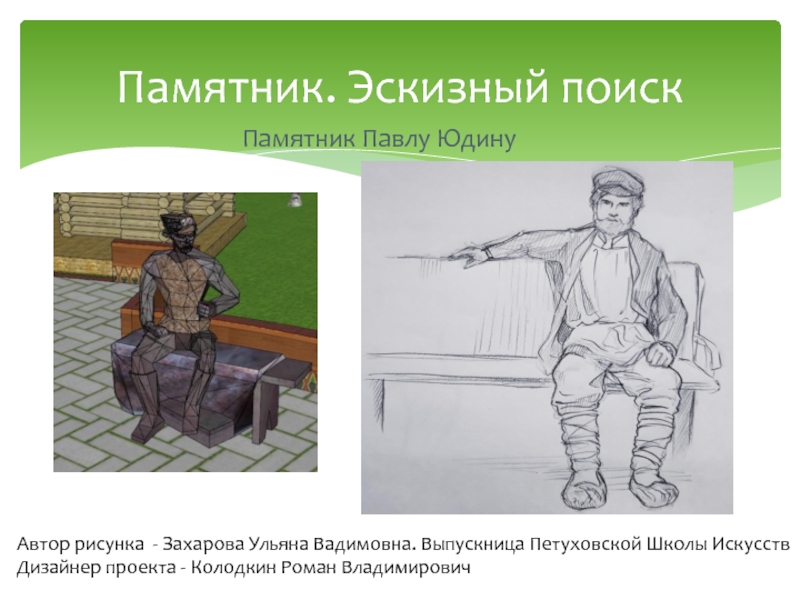 Памятник. Эскизный поиск

Памятник Павлу Юдину

Автор рисунка - Захарова Ульяна Вадимовна. Выпускница Петуховской Школы Искусств
Дизайнер проекта - Колодкин Роман Владимирович